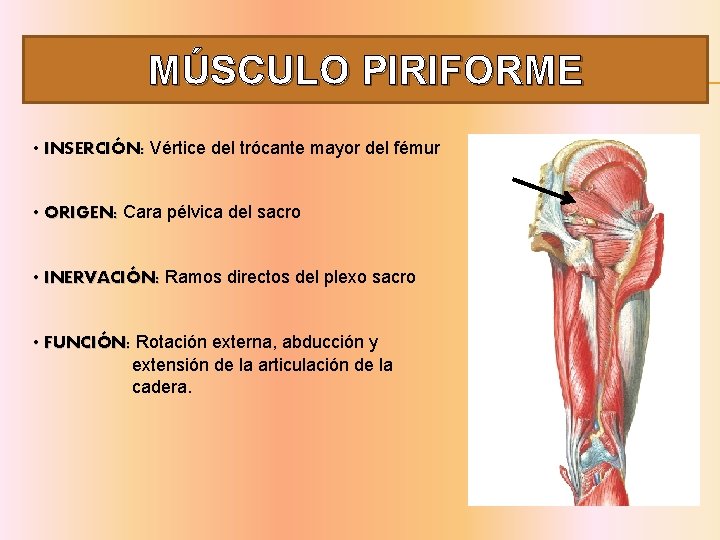 MÚSCULO PIRIFORME

• INSERCIÓN: Vértice del trócante mayor del fémur

• ORIGEN: Cara pélvica del sacro

• INERVACIÓN: Ramos directos del plexo sacro

• FUNCIÓN: Rotación externa, abducción y extensión de la articulación de la cadera.